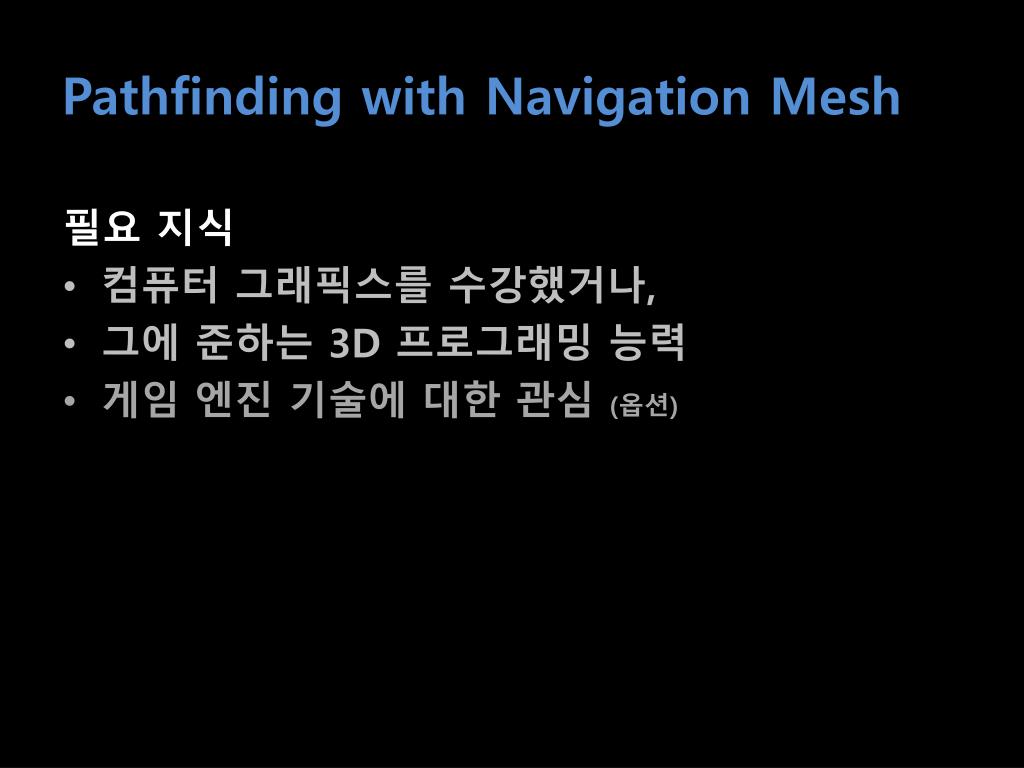 Pathfinding with Navigation Mesh

필요 지식

• 컴퓨터 그래픽스를 수강했거나,
• 그에 준하는 3D 프로그래밍 능력
• 게임 엔진 기술에 대한 관심 (옵션)